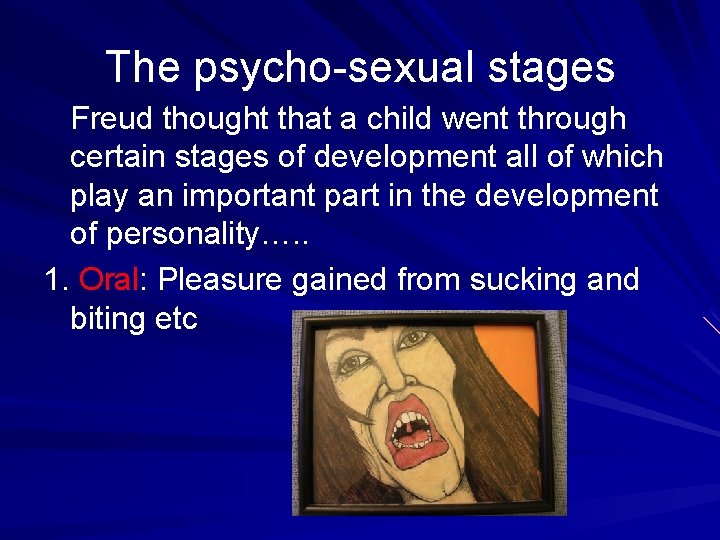 The psycho-sexual stages

Freud thought that a child went through certain stages of development all of which play an important part in the development of personality…..

1. Oral: Pleasure gained from sucking and biting etc